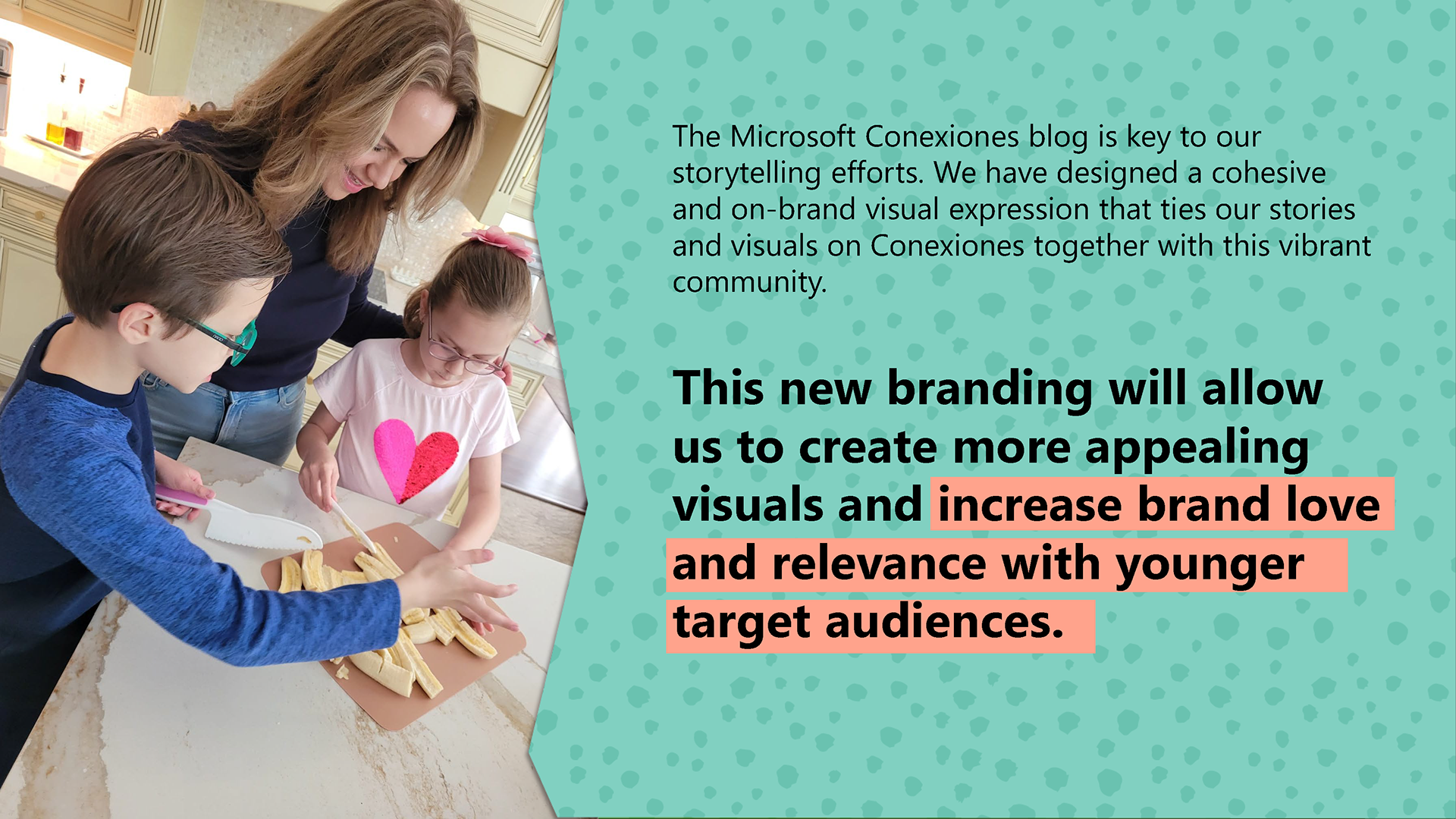 The Microsoft Conexiones blog is key to our storytelling efforts. We have designed a cohesive and on-brand visual expression that ties our stories and visuals on Conexiones together with this vibrant community.

This new branding will allow us to create more appealing visuals and increase brand love and relevance with younger target audiences.